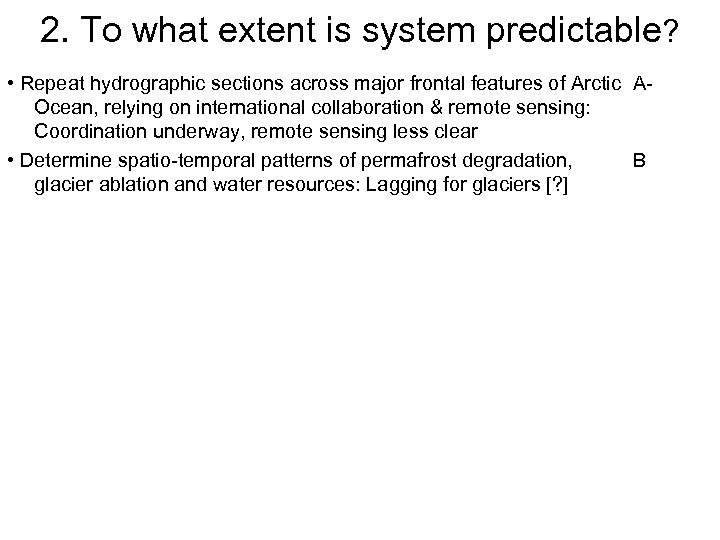 2. To what extent is system predictable?

• Repeat hydrographic sections across major frontal features of Arctic Ocean, relying on international collaboration & remote sensing: Coordination underway, remote sensing less clear A-

• Determine spatio-temporal patterns of permafrost degradation, glacier ablation and water resources: Lagging for glaciers [?] B